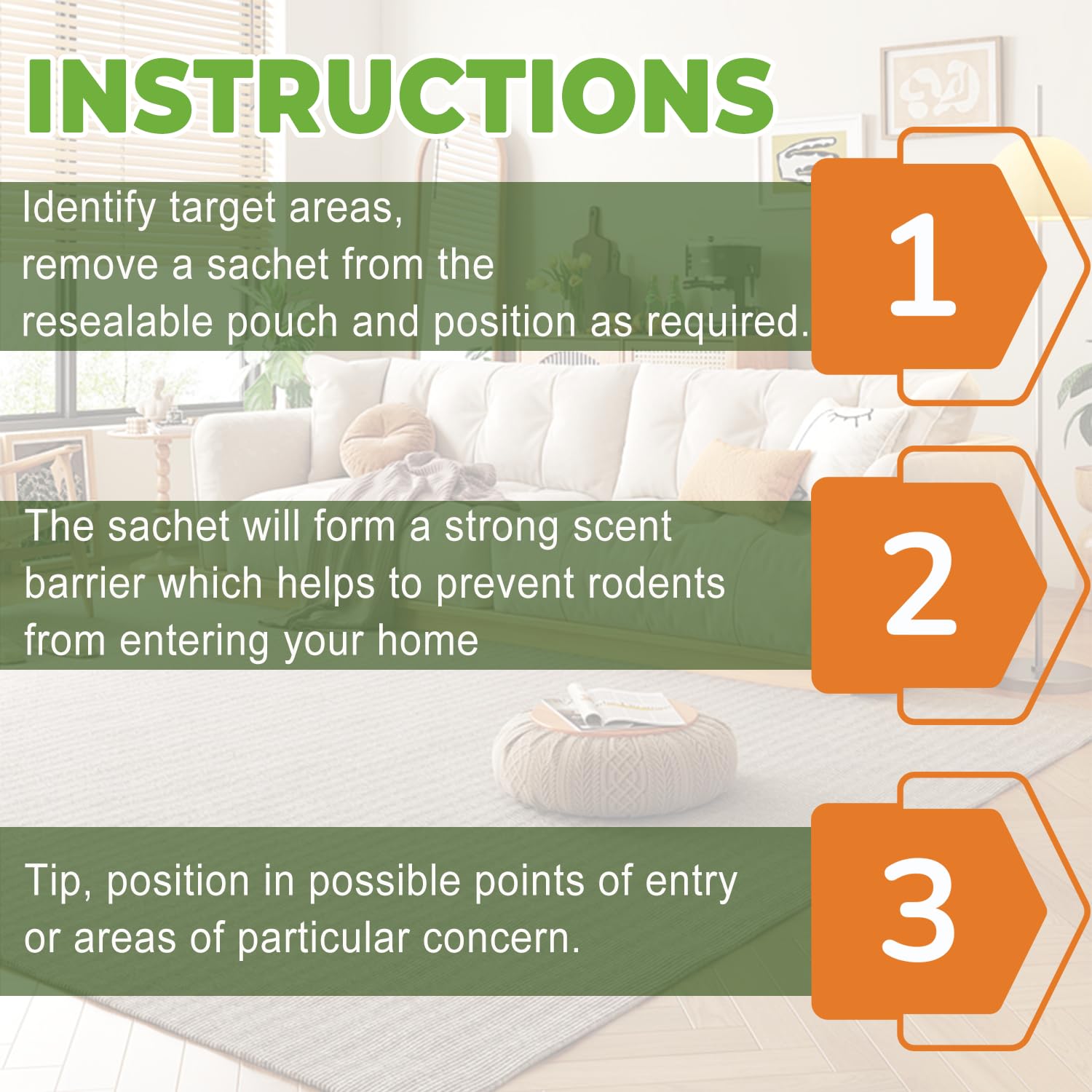 INSTRUCTIONS

Identify target areas, remove a sachet from the resealable pouch and position as required.

1

The sachet will form a strong scent barrier which helps to prevent rodents from entering your home

2

Tip, position in possible points of entry or areas of particular concern.

3